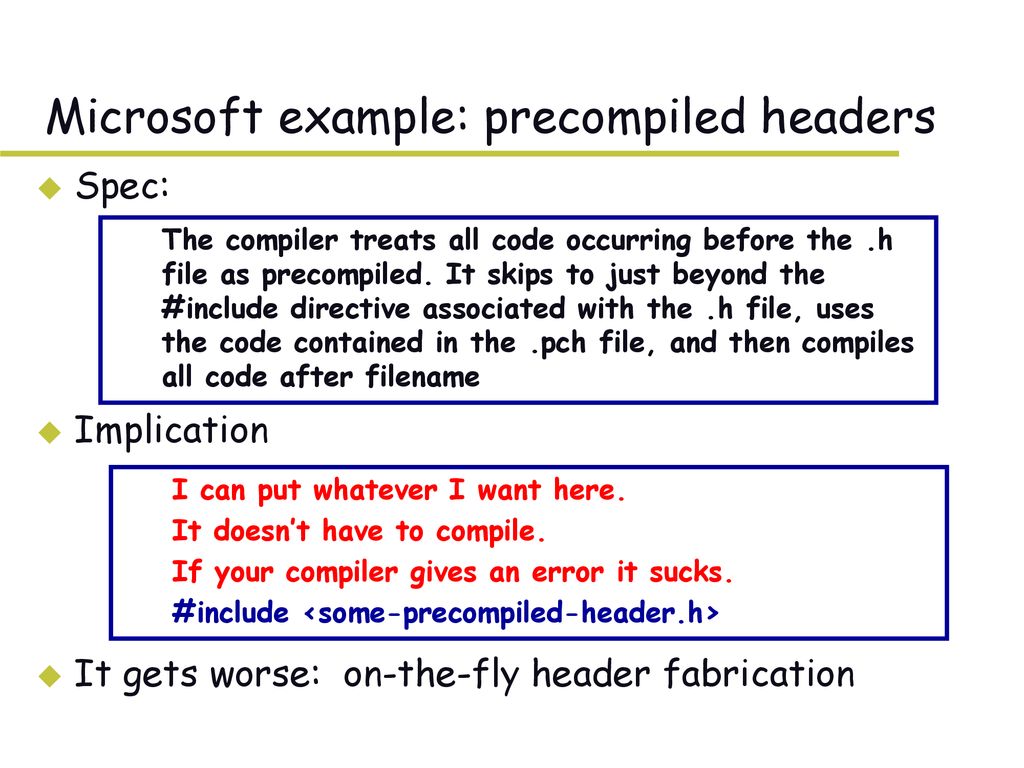 Microsoft example: precompiled headers

Spec:

The compiler treats all code occurring before the .h file as precompiled. It skips to just beyond the #include directive associated with the .h file, uses the code contained in the .pch file, and then compiles all code after filename

Implication

I can put whatever I want here.
It doesn't have to compile.
If your compiler gives an error it sucks.
#include <some-precompiled-header.h>

It gets worse: on-the-fly header fabrication